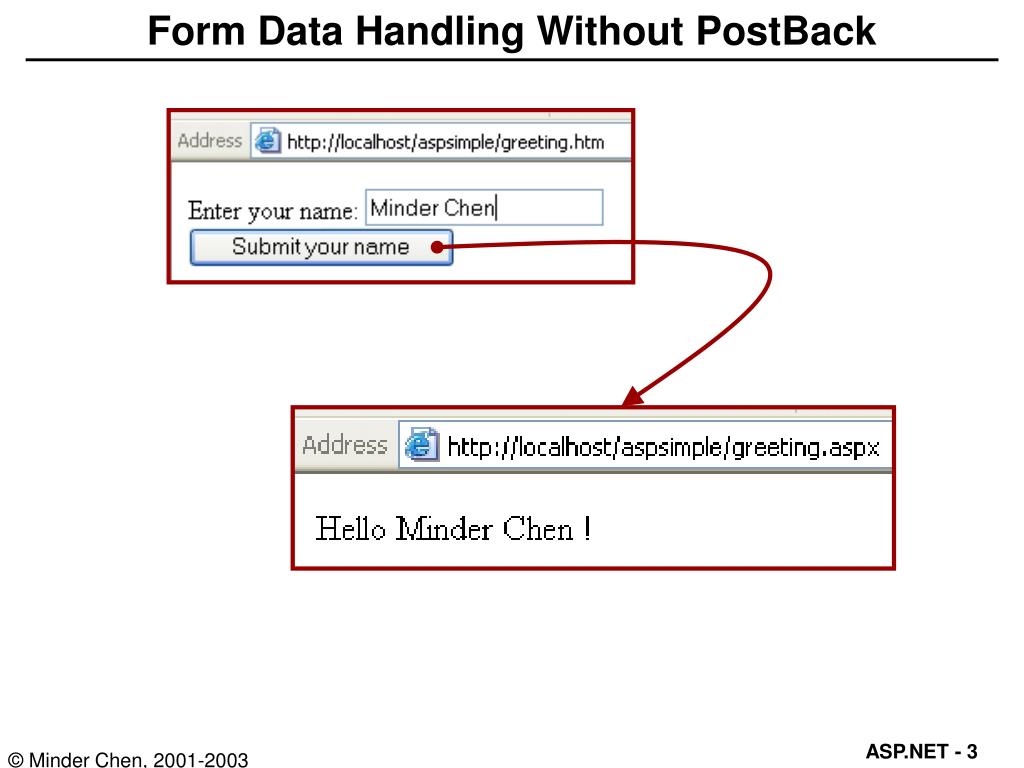 Form Data Handling Without PostBack

Address http://localhost/aspsimple/greeting.htm

Enter your name: Minder Chen

Submit your name

Address http://localhost/aspsimple/greeting.aspx

Hello Minder Chen !

© Minder Chen, 2001-2003

ASP.NET - 3